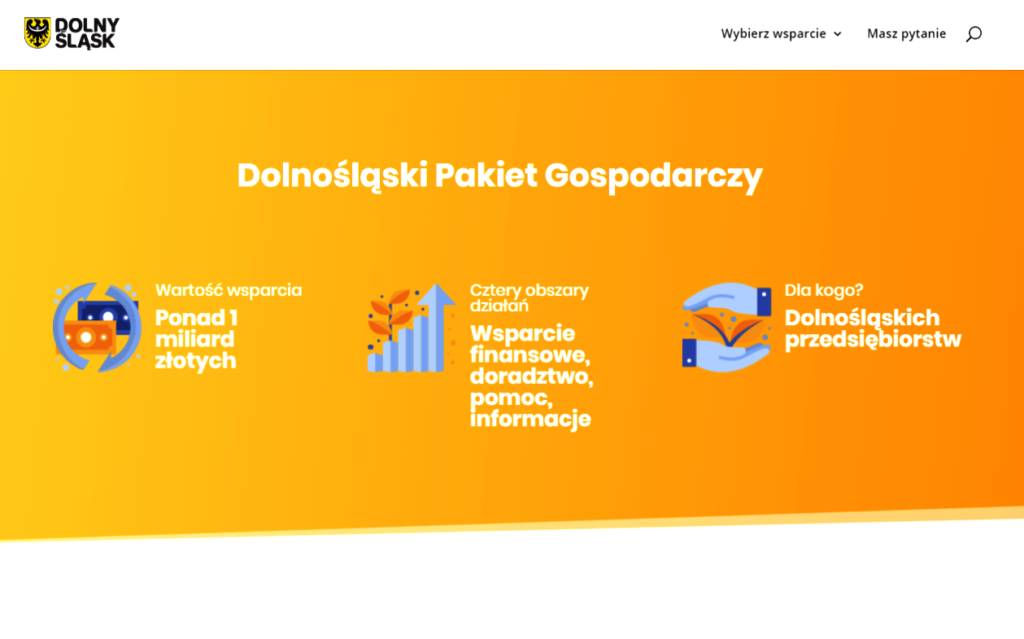 DOLNY ŚLĄSK

Wybierz wsparcie

Masz pytanie

Dolnośląski Pakiet Gospodarczy

Wartość wsparcia
Ponad 1 miliard złotych

Cztery obszary działań
Wsparcie finansowe, doradztwo, pomoc, informacje

Dla kogo?
Dolnośląskich przedsiębiorstw